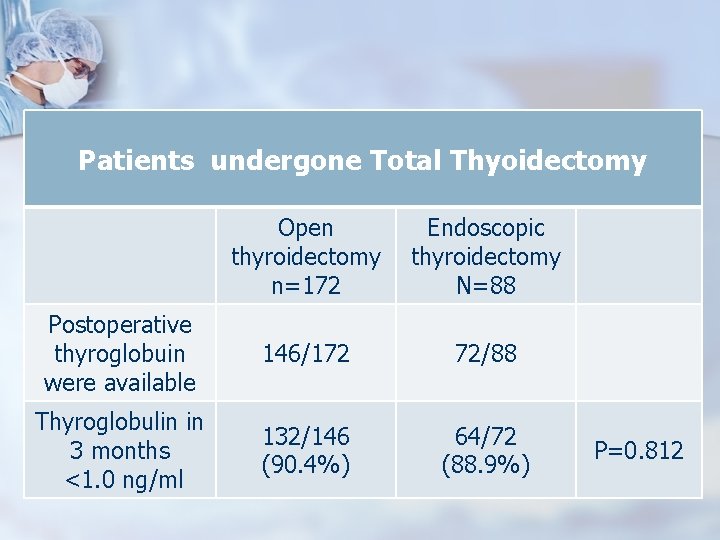 Patients undergone Total Thyoidectomy

| | Open thyroidectomy n=172 | Endoscopic thyroidectomy N=88 | |
|---|---|---|---|
| Postoperative thyroglobuin were available | 146/172 | 72/88 | |
| Thyroglobulin in 3 months <1.0 ng/ml | 132/146 (90.4%) | 64/72 (88.9%) | P=0.812 |